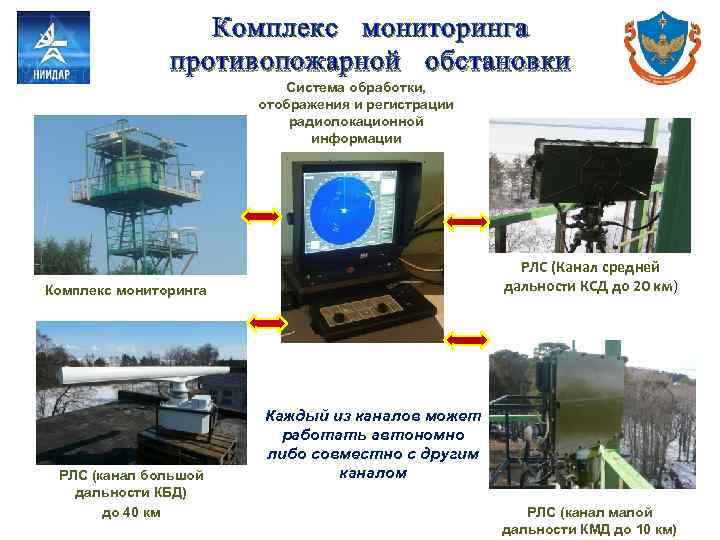 НИИДАР

Комплекс мониторинга противопожарной обстановки

Система обработки, отображения и регистрации радиолокационной информации

Комплекс мониторинга

РЛС (Канал средней дальности КСД до 20 км)

РЛС (канал большой дальности КБД) до 40 км

Каждый из каналов может работать автономно либо совместно с другим каналом

РЛС (канал малой дальности КМД до 10 км)